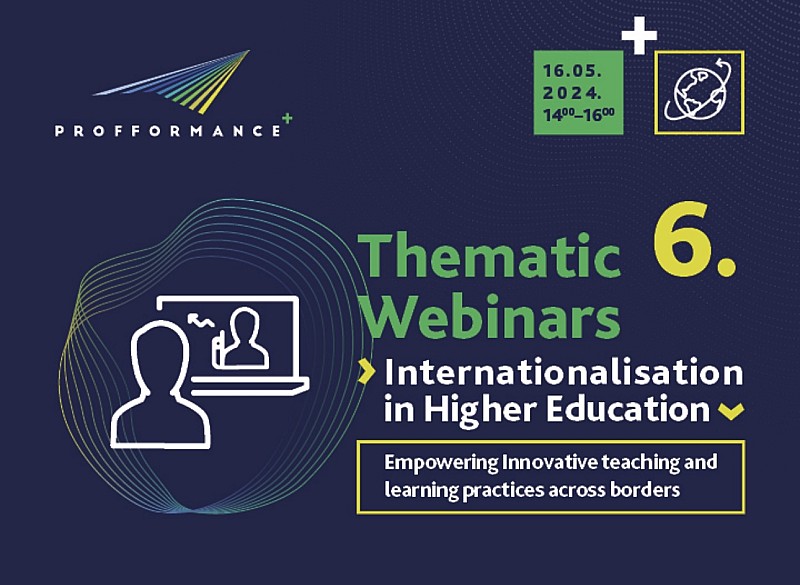 PROFFORMANCE+

16.05.
2024.
$14^{00}$–$16^{00}$

Thematic Webinars 6.

Internationalisation in Higher Education

Empowering Innovative teaching and learning practices across borders